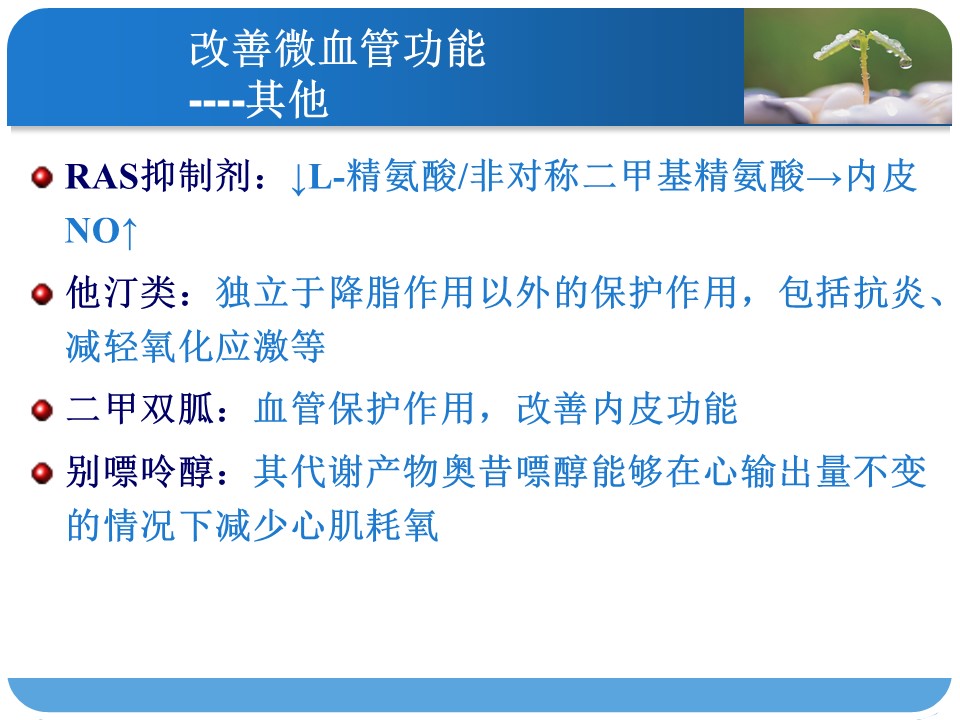 改善微血管功能
----其他

RAS抑制剂：↓L-精氨酸/非对称二甲基精氨酸→内皮NO↑

他汀类：独立于降脂作用以外的保护作用，包括抗炎、减轻氧化应激等

二甲双胍：血管保护作用，改善内皮功能

别嘌呤醇：其代谢产物奥昔嘌醇能够在心输出量不变的情况下减少心肌耗氧